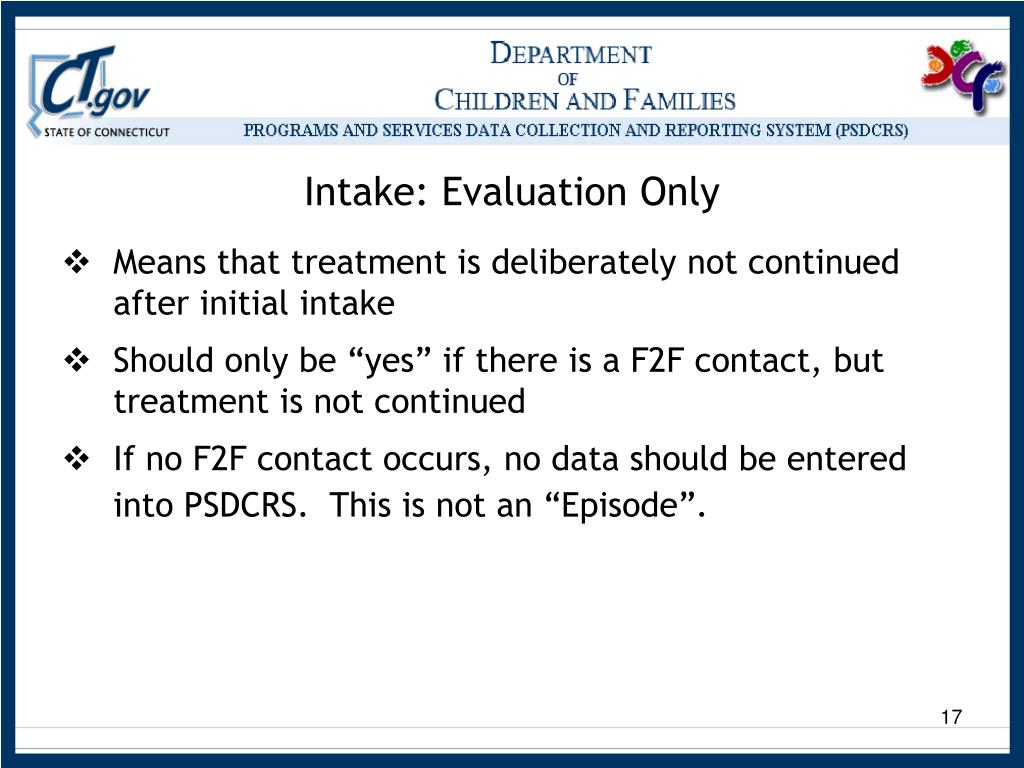 CT.gov
STATE OF CONNECTICUT

DEPARTMENT OF CHILDREN AND FAMILIES

PROGRAMS AND SERVICES DATA COLLECTION AND REPORTING SYSTEM (PSDCRS)

DCF

Intake: Evaluation Only

❖ Means that treatment is deliberately not continued after initial intake

❖ Should only be “yes” if there is a F2F contact, but treatment is not continued

❖ If no F2F contact occurs, no data should be entered into PSDCRS. This is not an “Episode”.

17